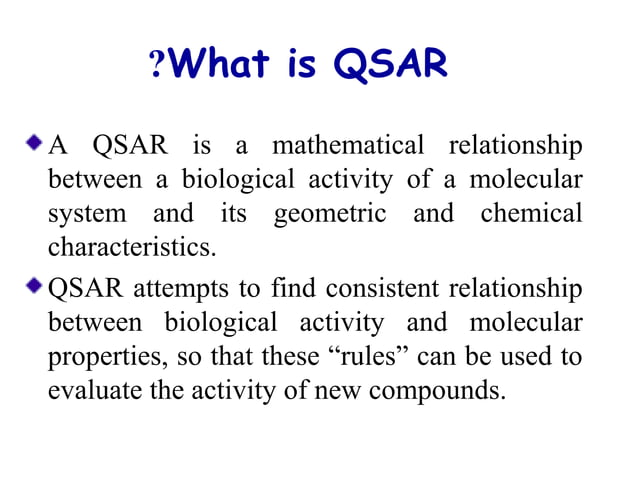 ?What is QSAR

A QSAR is a mathematical relationship between a biological activity of a molecular system and its geometric and chemical characteristics.

QSAR attempts to find consistent relationship between biological activity and molecular properties, so that these “rules” can be used to evaluate the activity of new compounds.